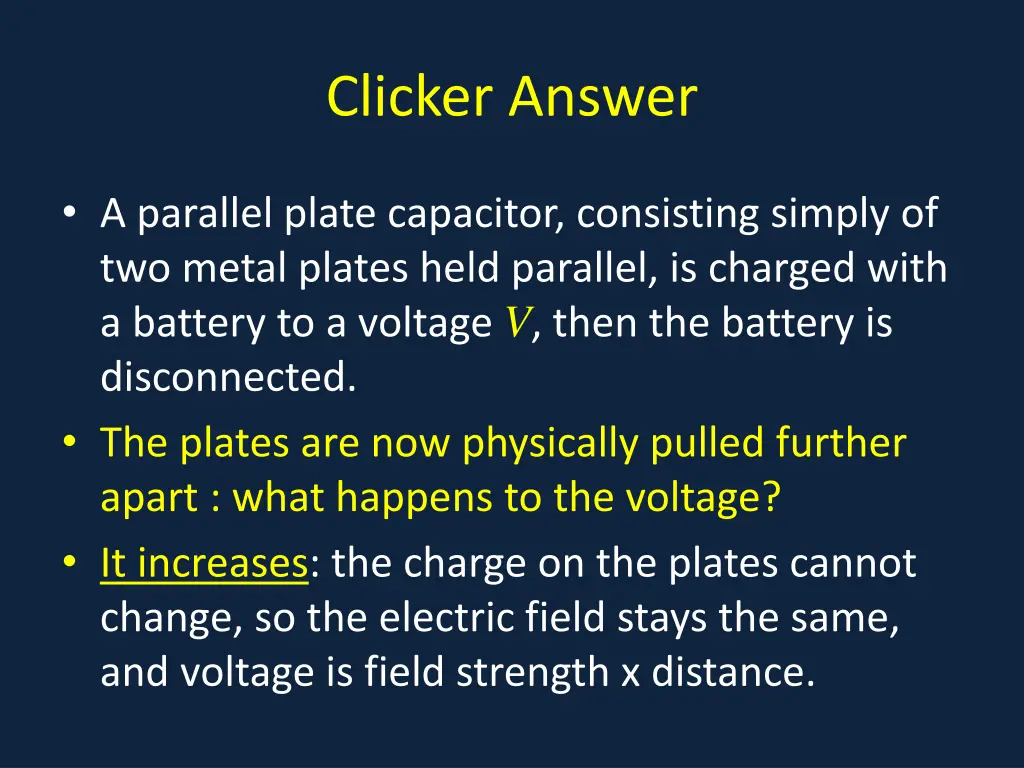 Clicker Answer

• A parallel plate capacitor, consisting simply of two metal plates held parallel, is charged with a battery to a voltage $V$, then the battery is disconnected.

• The plates are now physically pulled further apart : what happens to the voltage?

• It increases: the charge on the plates cannot change, so the electric field stays the same, and voltage is field strength x distance.